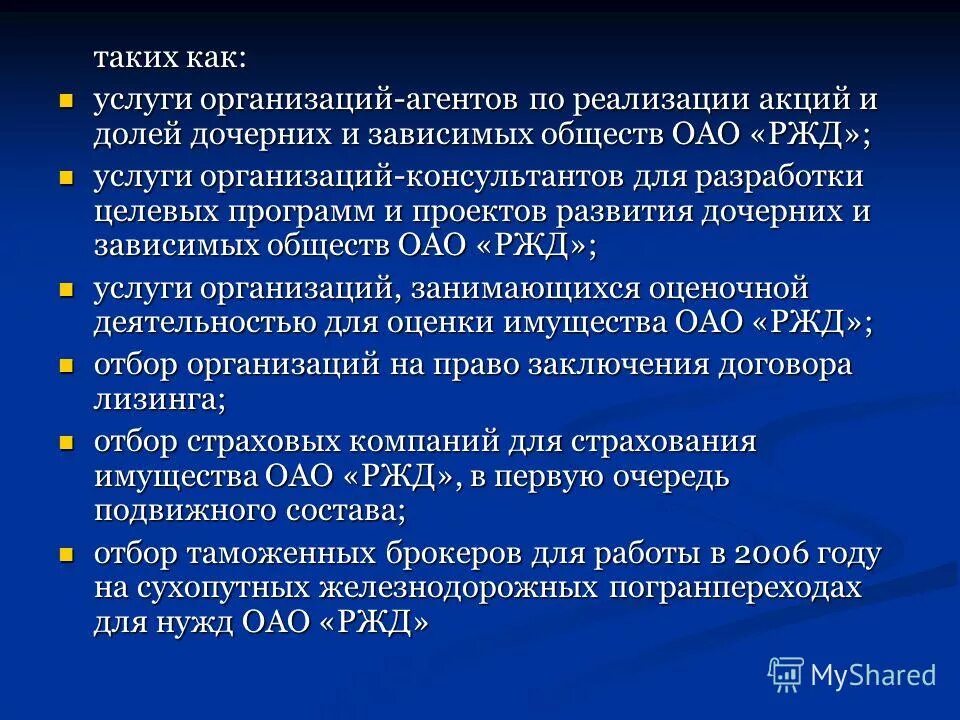 таких как:

- услуги организаций-агентов по реализации акций и долей дочерних и зависимых обществ ОАО «РЖД»;
- услуги организаций-консультантов для разработки целевых программ и проектов развития дочерних и зависимых обществ ОАО «РЖД»;
- услуги организаций, занимающихся оценочной деятельностью для оценки имущества ОАО «РЖД»;
- отбор организаций на право заключения договора лизинга;
- отбор страховых компаний для страхования имущества ОАО «РЖД», в первую очередь подвижного состава;
- отбор таможенных брокеров для работы в 2006 году на сухопутных железнодорожных погранпереходах для нужд ОАО «РЖД»

MyShared